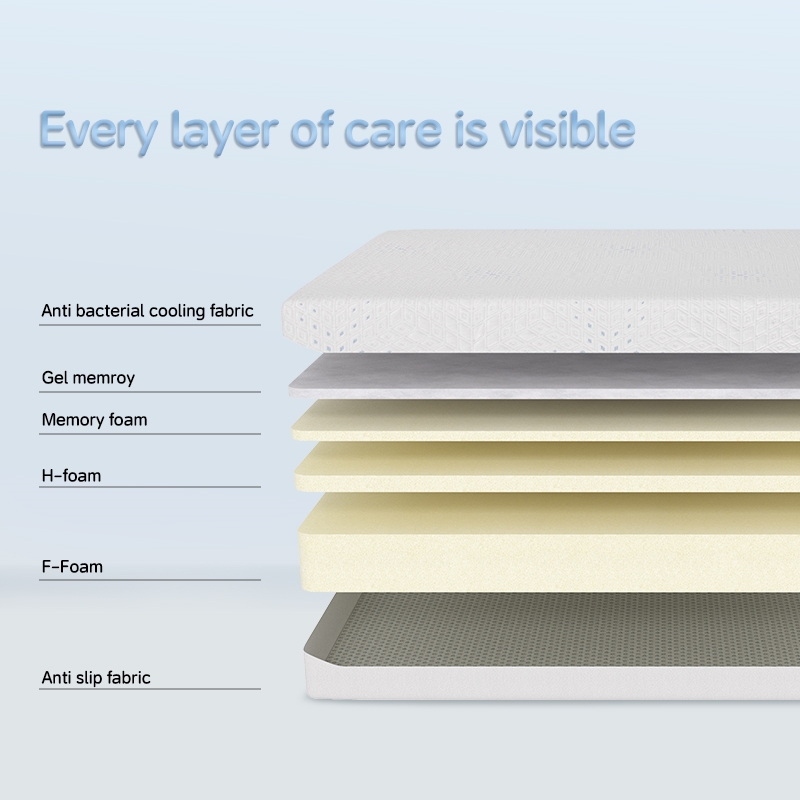 Every layer of care is visible

Anti bacterial cooling fabric

Gel memroy

Memory foam

H-foam

F-Foam

Anti slip fabric